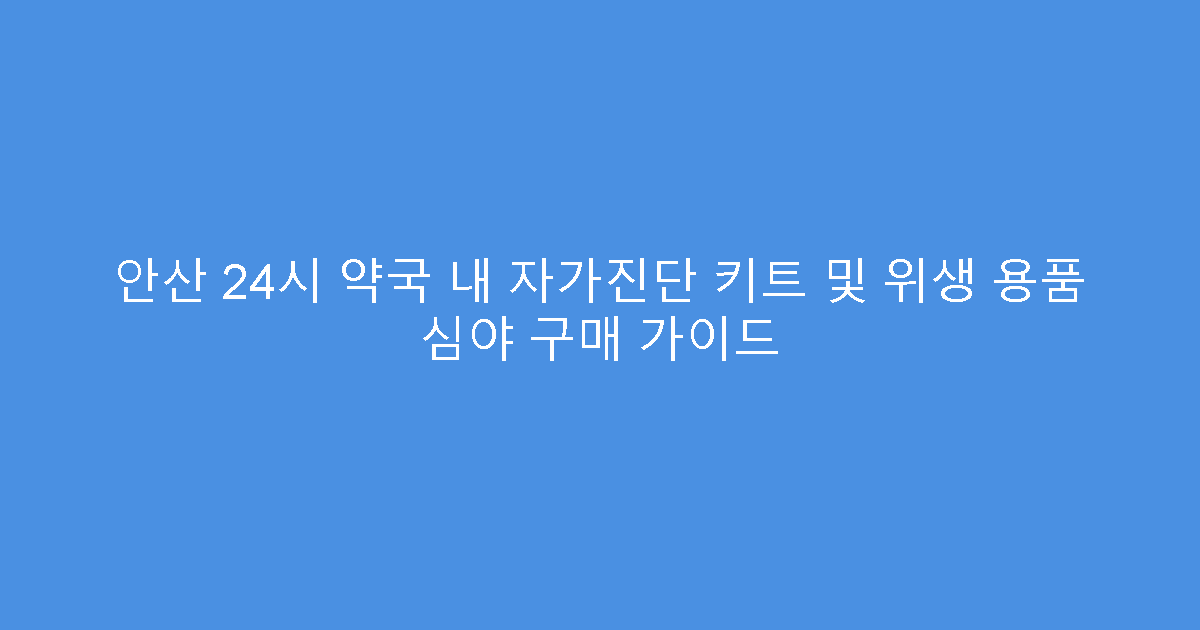 안산 24시 약국 내 자가진단 키트 및 위생 용품 심야 구매 가이드